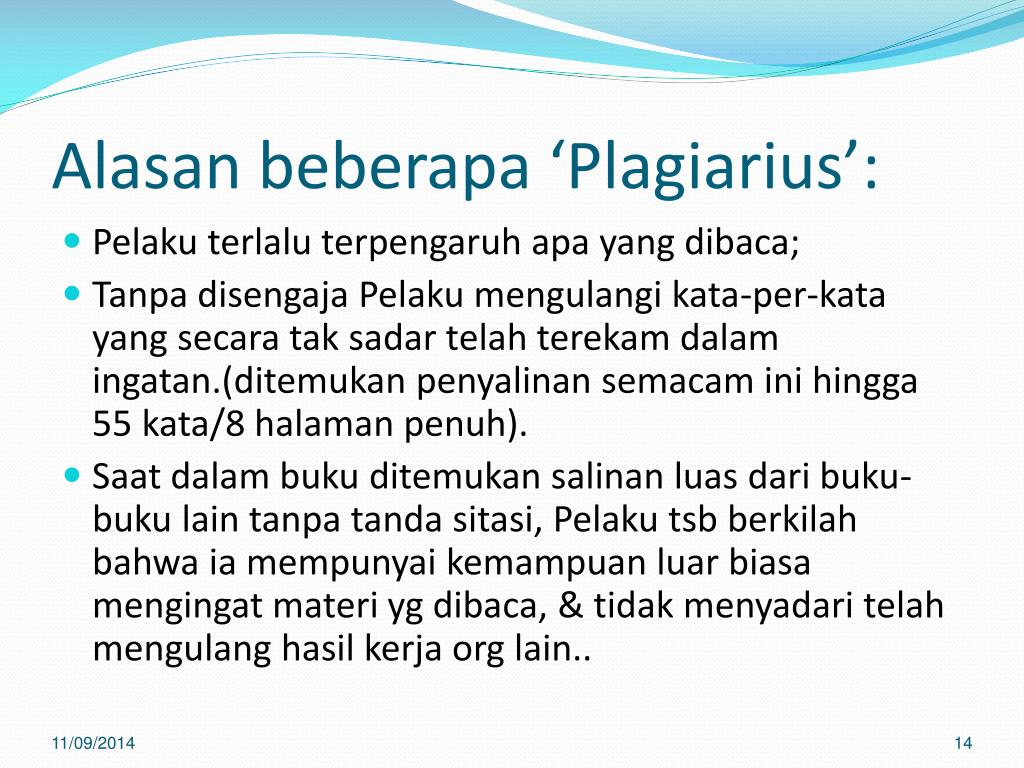 Alasan beberapa ‘Plagiarius’:

- Pelaku terlalu terpengaruh apa yang dibaca;
- Tanpa disengaja Pelaku mengulangi kata-per-kata yang secara tak sadar telah terekam dalam ingatan.(ditemukan penyalinan semacam ini hingga 55 kata/8 halaman penuh).
- Saat dalam buku ditemukan salinan luas dari buku-buku lain tanpa tanda sitasi, Pelaku tsb berkilah bahwa ia mempunyai kemampuan luar biasa mengingat materi yg dibaca, & tidak menyadari telah mengulang hasil kerja org lain..

11/09/2014

14